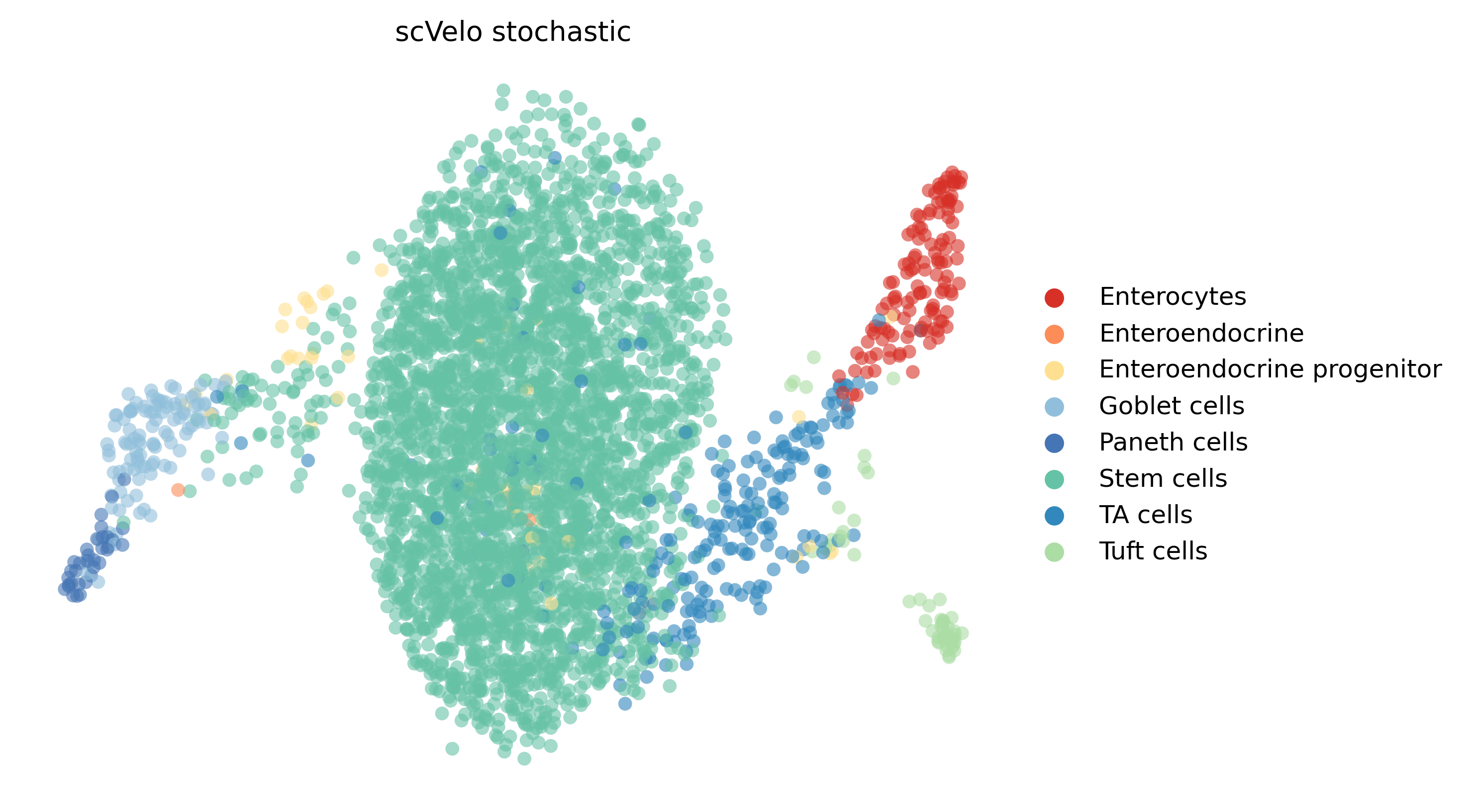 scVelo stochastic

Enterocytes
Enteroendocrine
Enteroendocrine progenitor
Goblet cells
Paneth cells
Stem cells
TA cells
Tuft cells